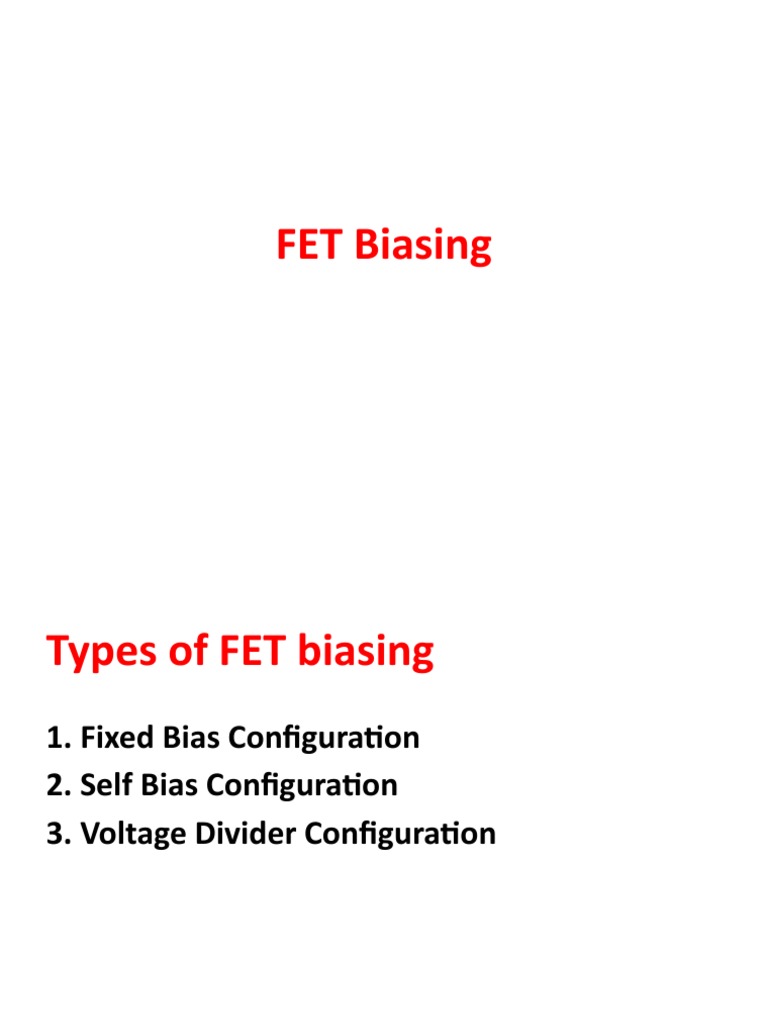 FET Biasing

Types of FET biasing

1. Fixed Bias Configuration
2. Self Bias Configuration
3. Voltage Divider Configuration